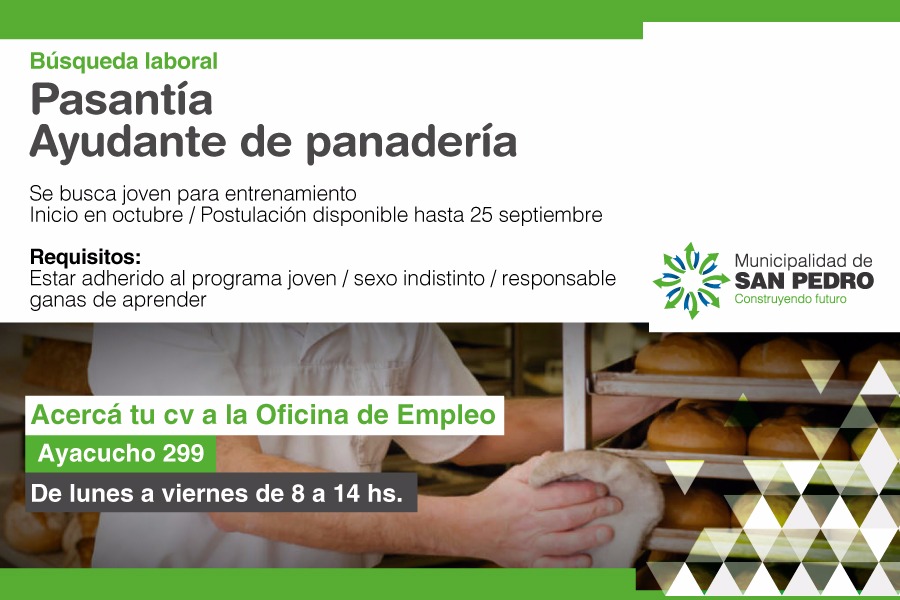 Búsqueda laboral

Pasantía
Ayudante de panadería

Se busca joven para entrenamiento
Inicio en octubre / Postulación disponible hasta 25 septiembre

Requisitos:
Estar adherido al programa joven / sexo indistinto / responsable ganas de aprender

Municipalidad de
SAN PEDRO
Construyendo futuro

Acercá tu cv a la Oficina de Empleo

Ayacucho 299

De lunes a viernes de 8 a 14 hs.